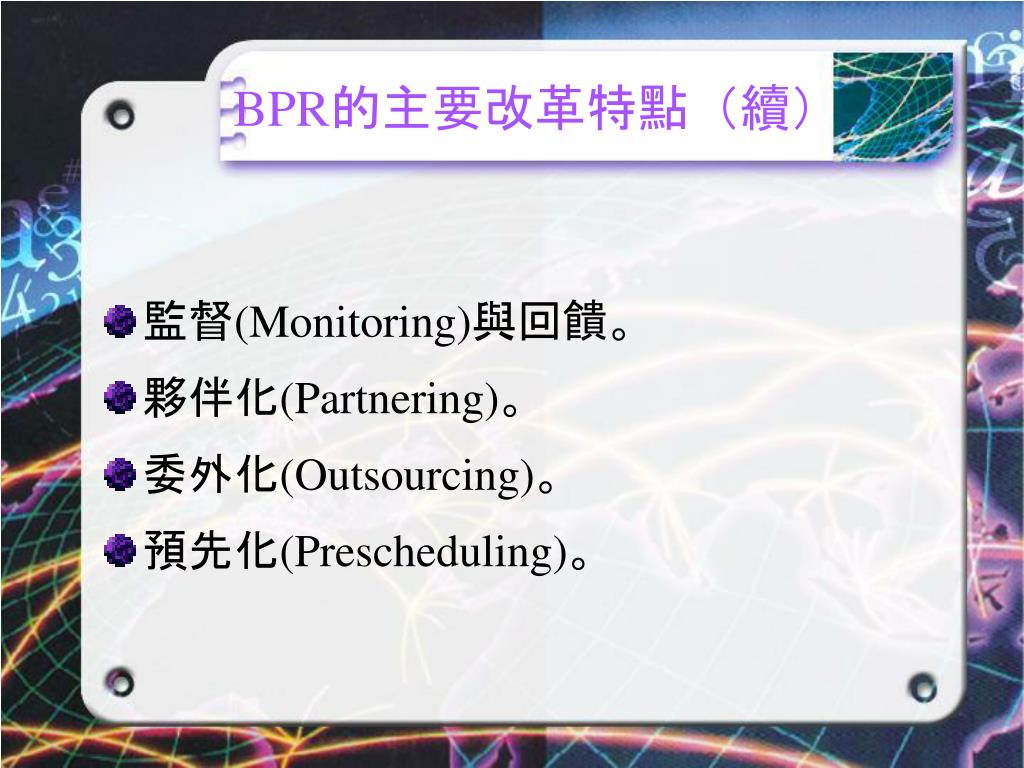 BPR的主要改革特點（續）

監督(Monitoring)與回饋。

夥伴化(Partnering)。

委外化(Outsourcing)。

預先化(Prescheduling)。